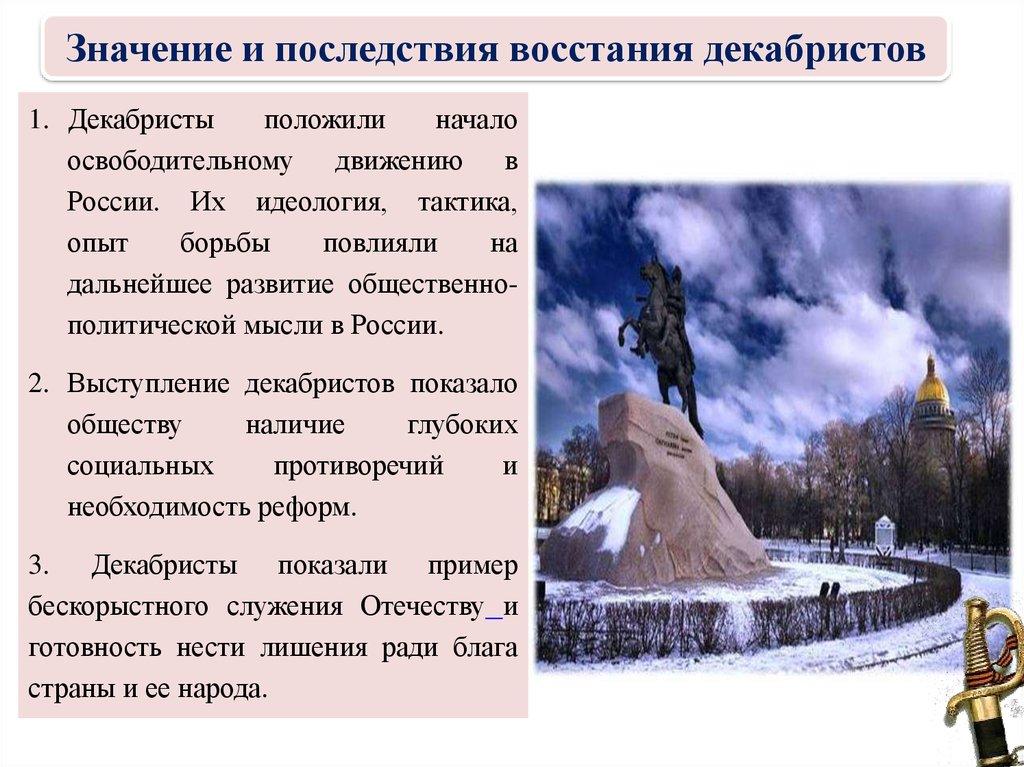 Значение и последствия восстания декабристов

1. Декабристы положили начало освободительному движению в России. Их идеология, тактика, опыт борьбы повлияли на дальнейшее развитие общественно-политической мысли в России.

2. Выступление декабристов показало обществу наличие глубоких социальных противоречий и необходимость реформ.

3. Декабристы показали пример бескорыстного служения Отечеству и готовность нести лишения ради блага страны и ее народа.